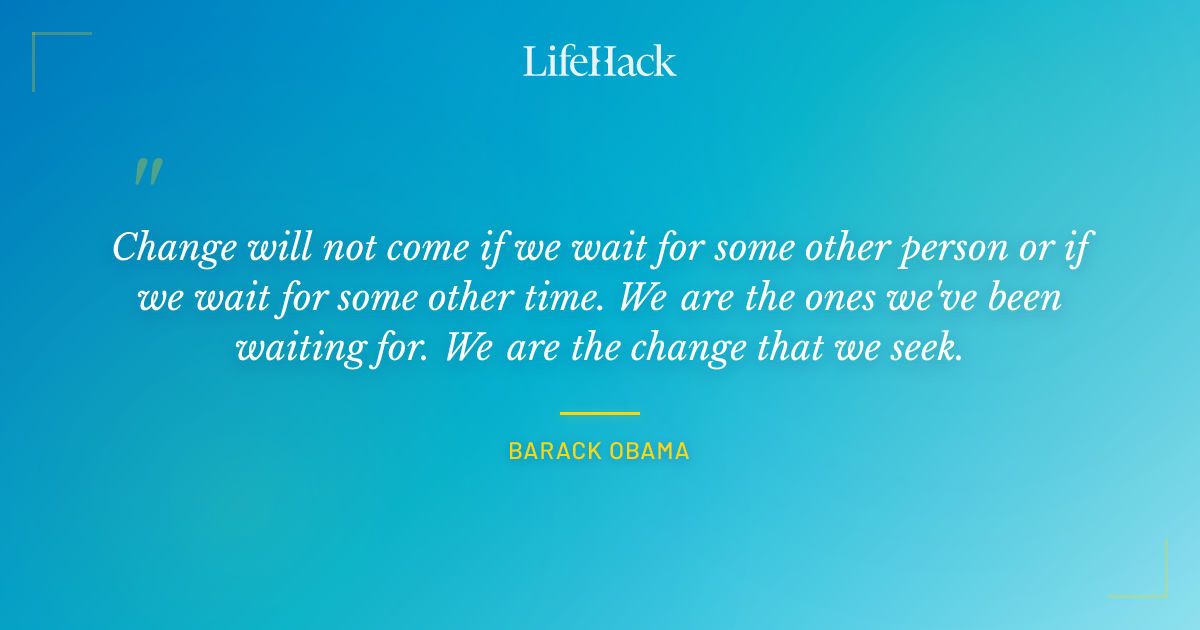 LifeHack

"

Change will not come if we wait for some other person or if we wait for some other time. We are the ones we've been waiting for. We are the change that we seek.

BARACK OBAMA